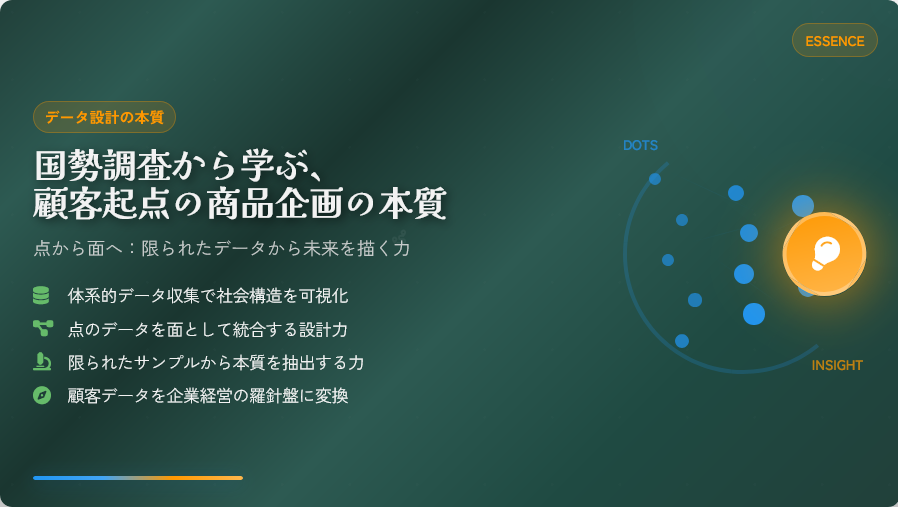 ESSENCE

データ設計の本質

国勢調査から学ぶ、
顧客起点の商品企画の本質

点から面へ：限られたデータから未来を描く力

体系的データ収集で社会構造を可視化

点のデータを面として統合する設計力

限られたサンプルから本質を抽出する力

顧客データを企業経営の羅針盤に変換

DOTS

INSIGHT